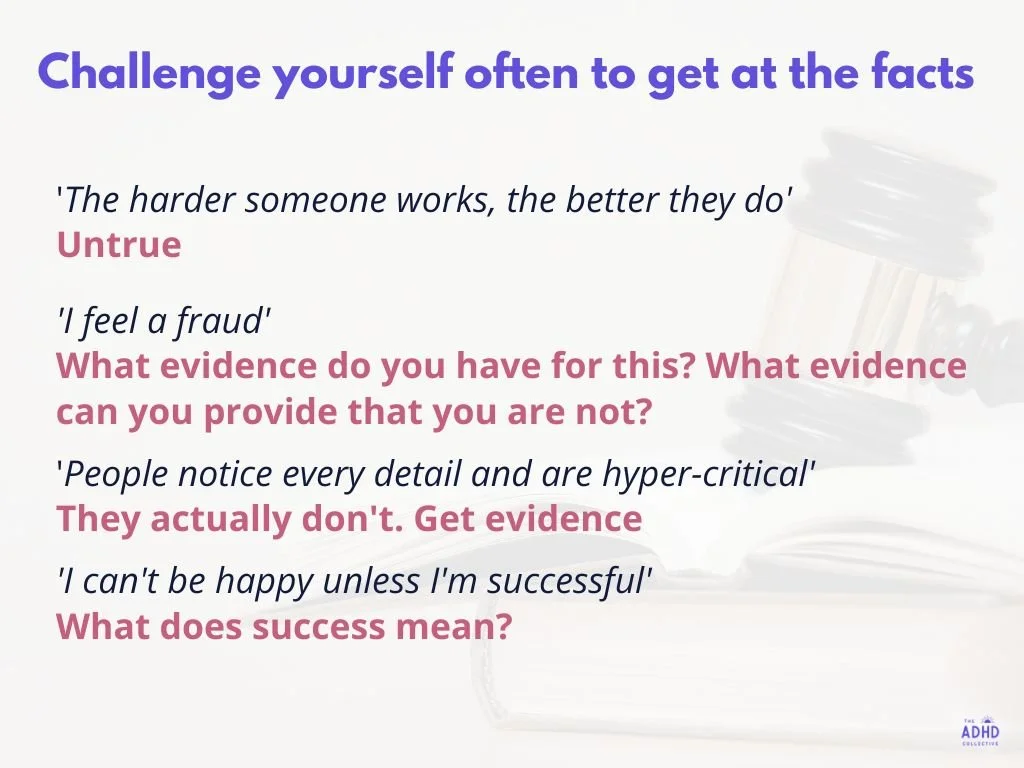 Challenge yourself often to get at the facts

'The harder someone works, the better they do'
Untrue

'I feel a fraud'
What evidence do you have for this? What evidence can you provide that you are not?

'People notice every detail and are hyper-critical'
They actually don't. Get evidence

'I can't be happy unless I'm successful'
What does success mean?

THE ADHD COLLECTIVE